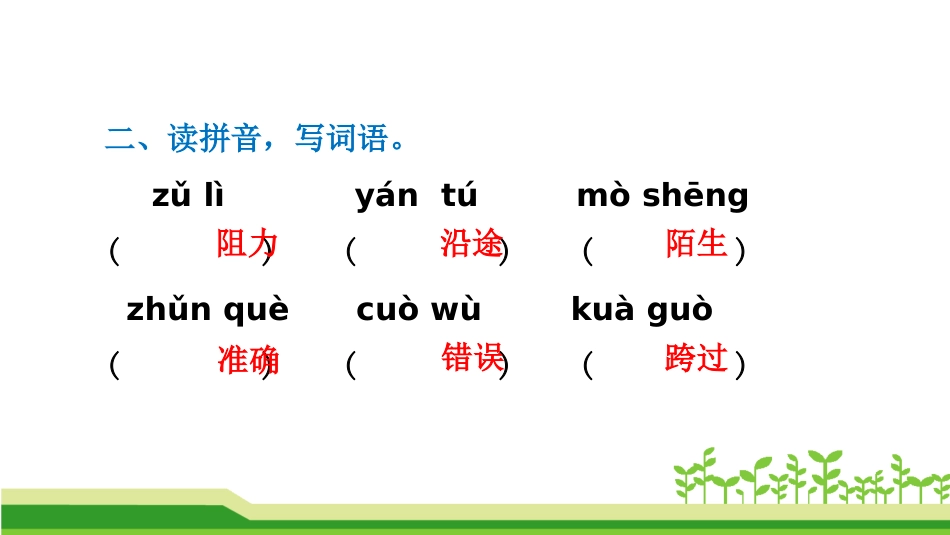 二、读拼音，写词语。

zǔ lì　　yán tú　　mò shēng

（ 阻力 ）　（ 沿途 ）　（ 陌生 ）

zhǔn què　　cuò wù　　kuà guò

（ 准确 ）　（ 错误 ）　（ 跨过 ）